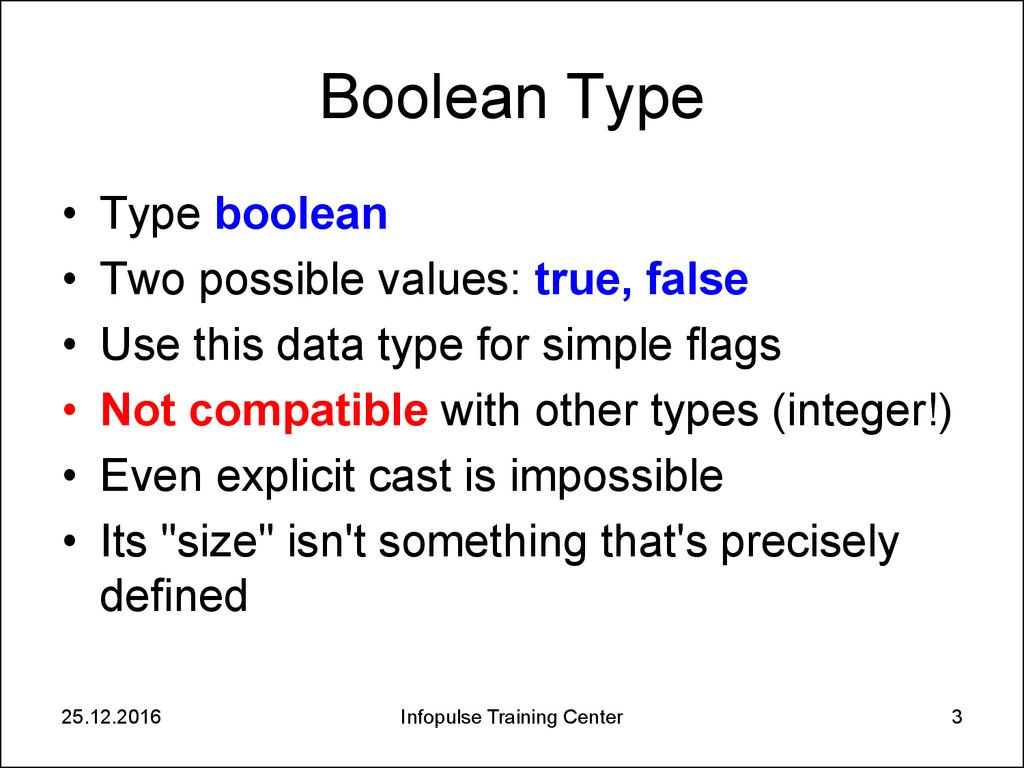 Boolean Type

• Type boolean
• Two possible values: true, false
• Use this data type for simple flags
• Not compatible with other types (integer!)
• Even explicit cast is impossible
• Its "size" isn't something that's precisely defined

25.12.2016 Infopulse Training Center 3